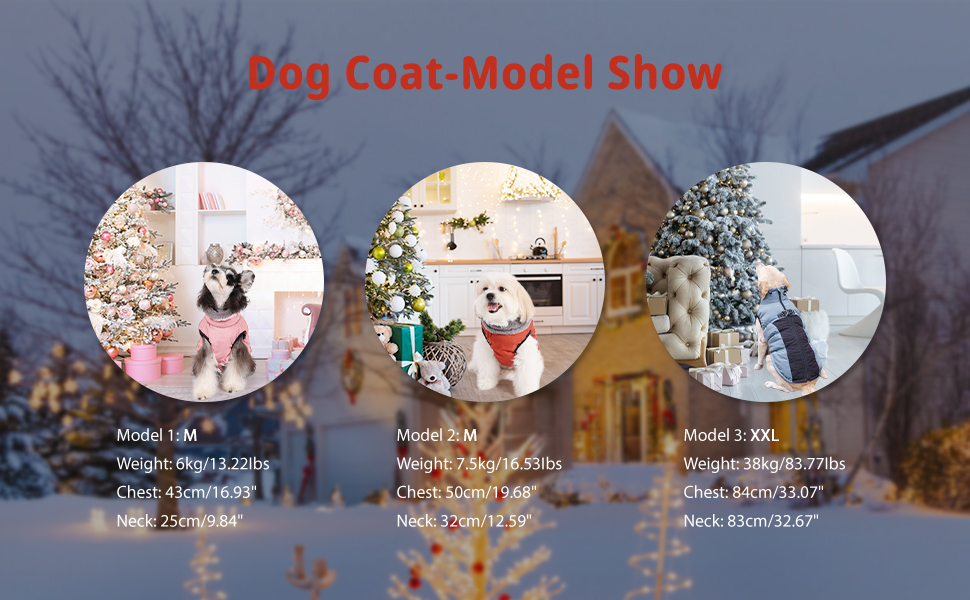 Dog Coat-Model Show

Model 1: M
Weight: 6kg/13.22lbs
Chest: 43cm/16.93"
Neck: 25cm/9.84"

Model 2: M
Weight: 7.5kg/16.53lbs
Chest: 50cm/19.68"
Neck: 32cm/12.59"

Model 3: XXL
Weight: 38kg/83.77lbs
Chest: 84cm/33.07"
Neck: 83cm/32.67"